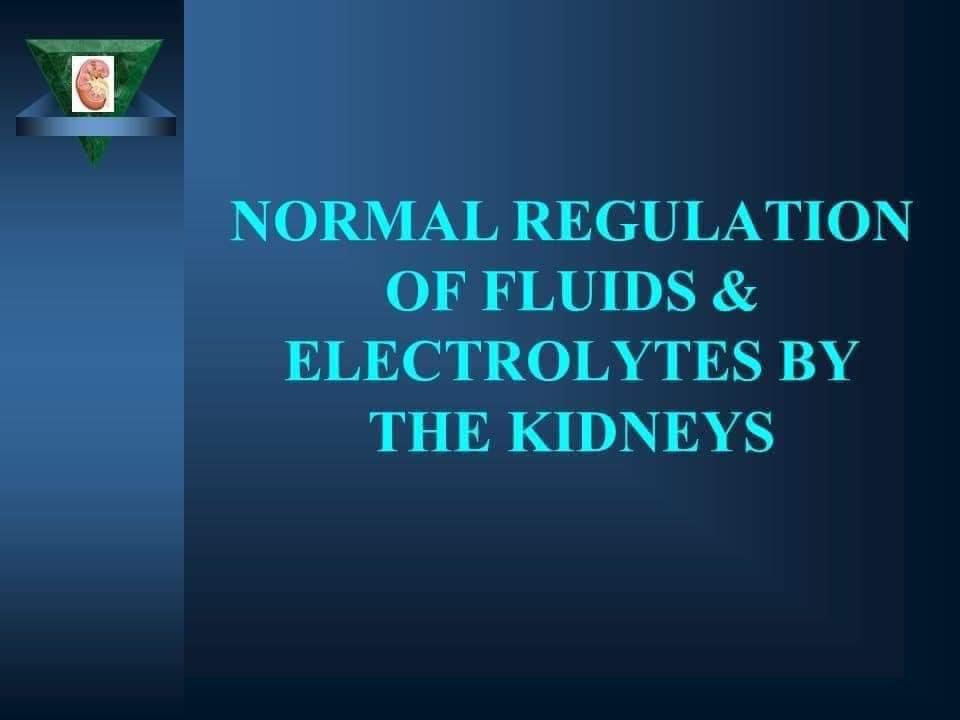 NORMAL REGULATION OF FLUIDS & ELECTROLYTES BY THE KIDNEYS